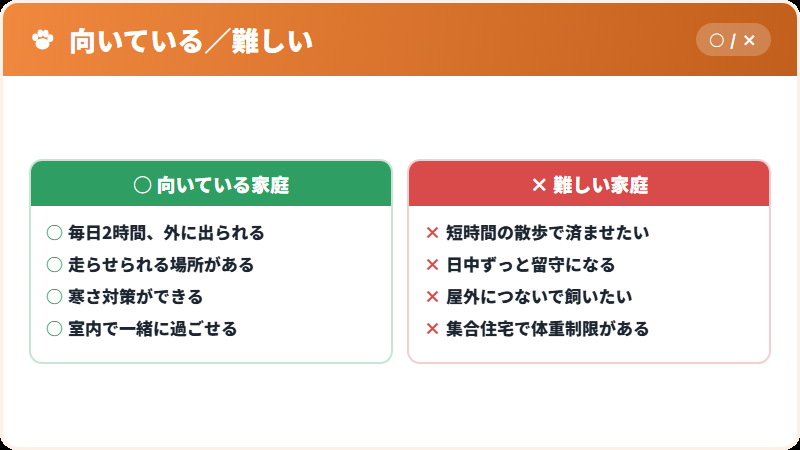 向いている／難しい

○ / ×

○ 向いている家庭

○ 毎日2時間、外に出られる
○ 走らせられる場所がある
○ 寒さ対策ができる
○ 室内で一緒に過ごせる

× 難しい家庭

× 短時間の散歩で済ませたい
× 日中ずっと留守になる
× 屋外につないで飼いたい
× 集合住宅で体重制限がある